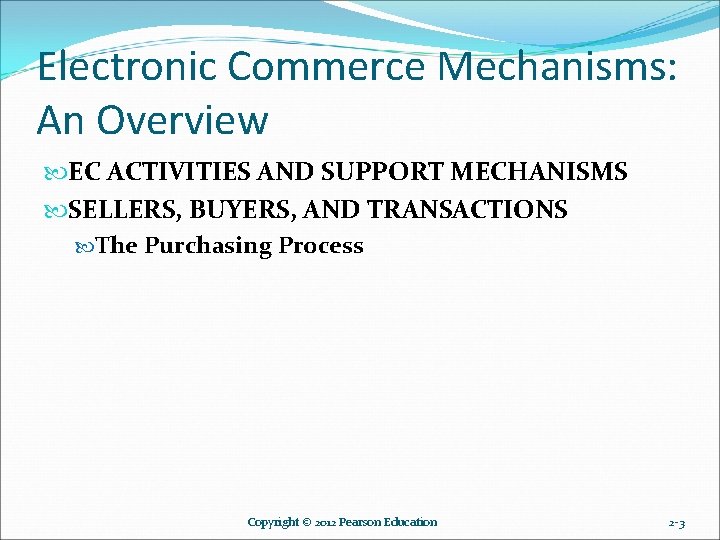 Electronic Commerce Mechanisms: An Overview

EC ACTIVITIES AND SUPPORT MECHANISMS

SELLERS, BUYERS, AND TRANSACTIONS

The Purchasing Process

Copyright © 2012 Pearson Education

2-3